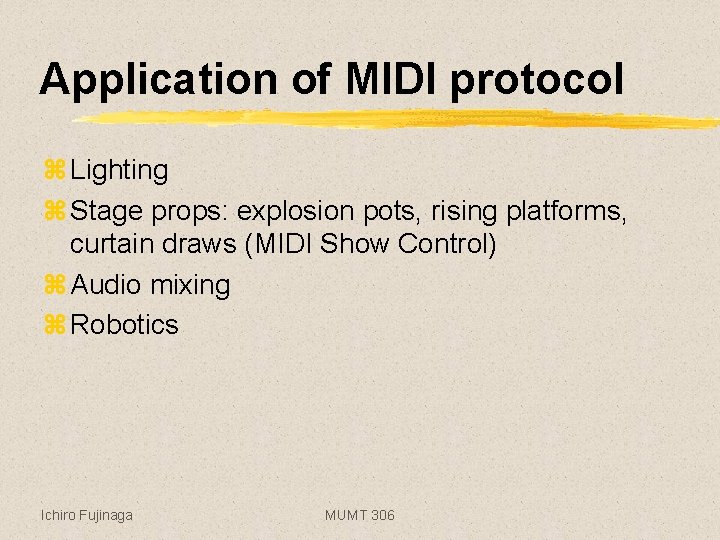 Application of MIDI protocol

⌘ Lighting
⌘ Stage props: explosion pots, rising platforms, curtain draws (MIDI Show Control)
⌘ Audio mixing
⌘ Robotics

Ichiro Fujinaga

MUMT 306